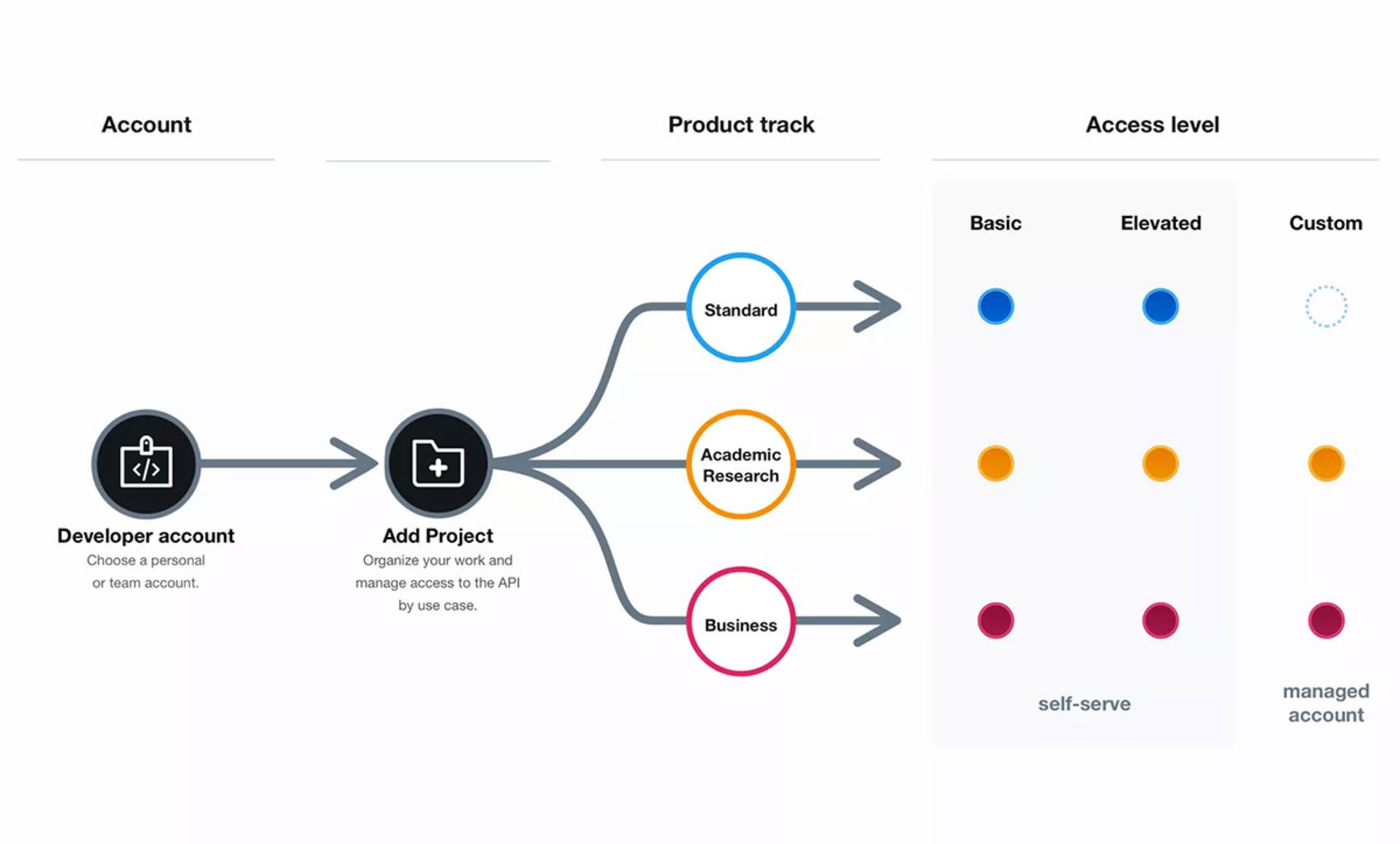 Account

Product track

Access level

Basic

Elevated

Custom

Standard

Academic Research

Business

Developer account
Choose a personal or team account.

Add Project
Organize your work and manage access to the API by use case.

self-serve

managed account